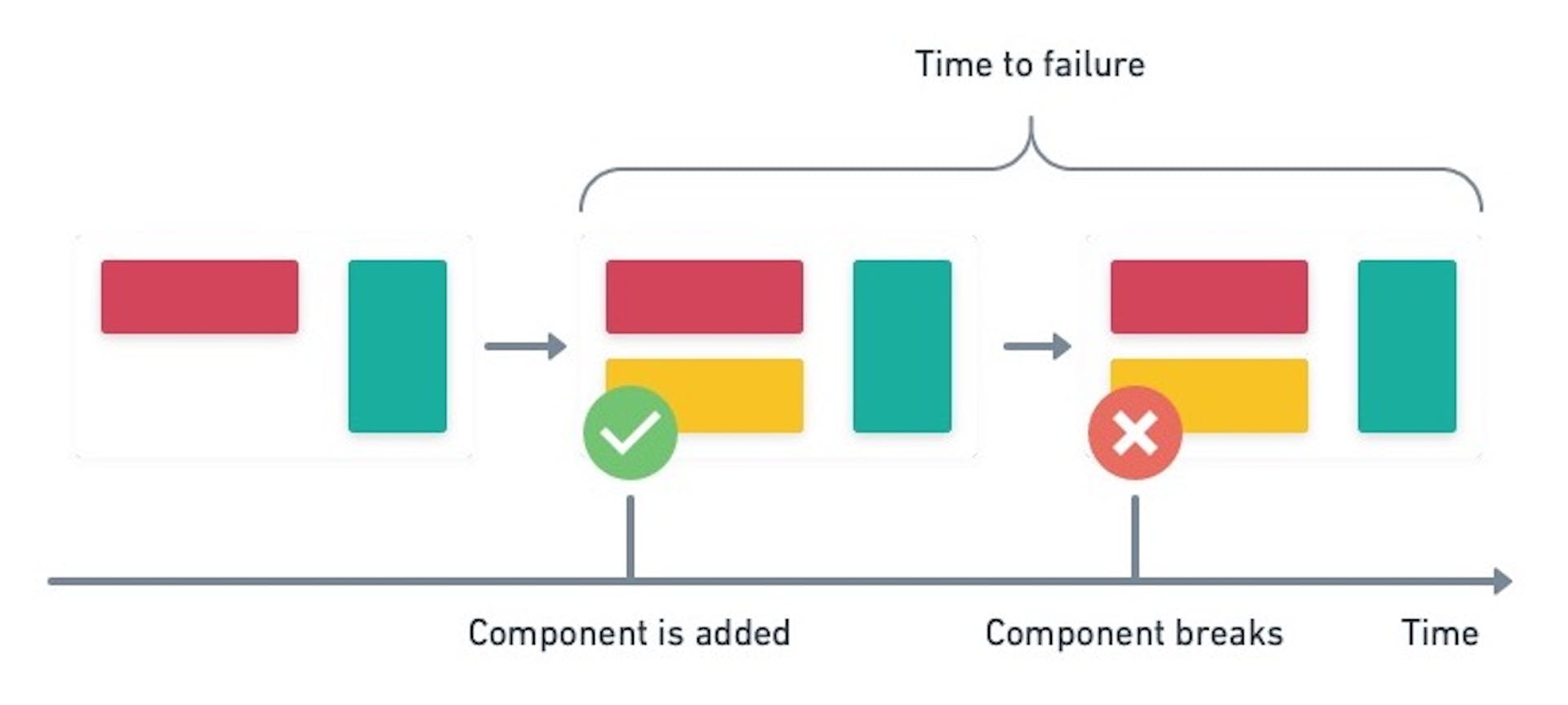 Time to failure

Component is added

Component breaks

Time